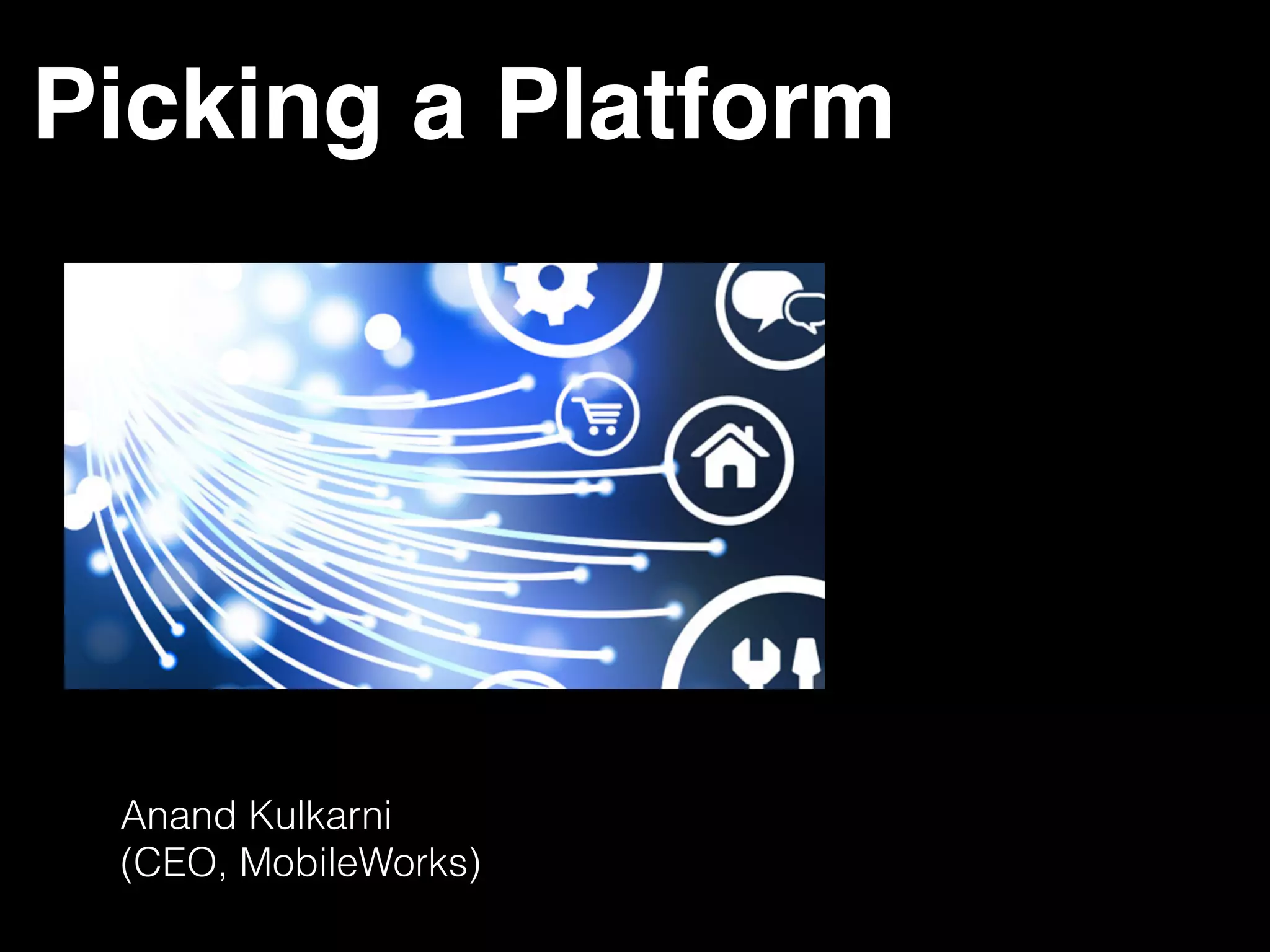 Picking a Platform

Anand Kulkarni
(CEO, MobileWorks)